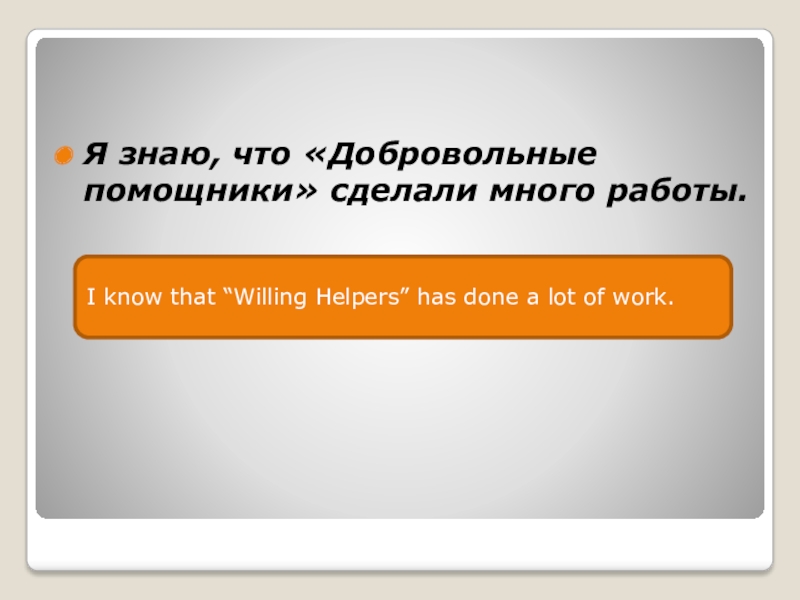 Я знаю, что «Добровольные помощники» сделали много работы.

I know that “Willing Helpers” has done a lot of work.